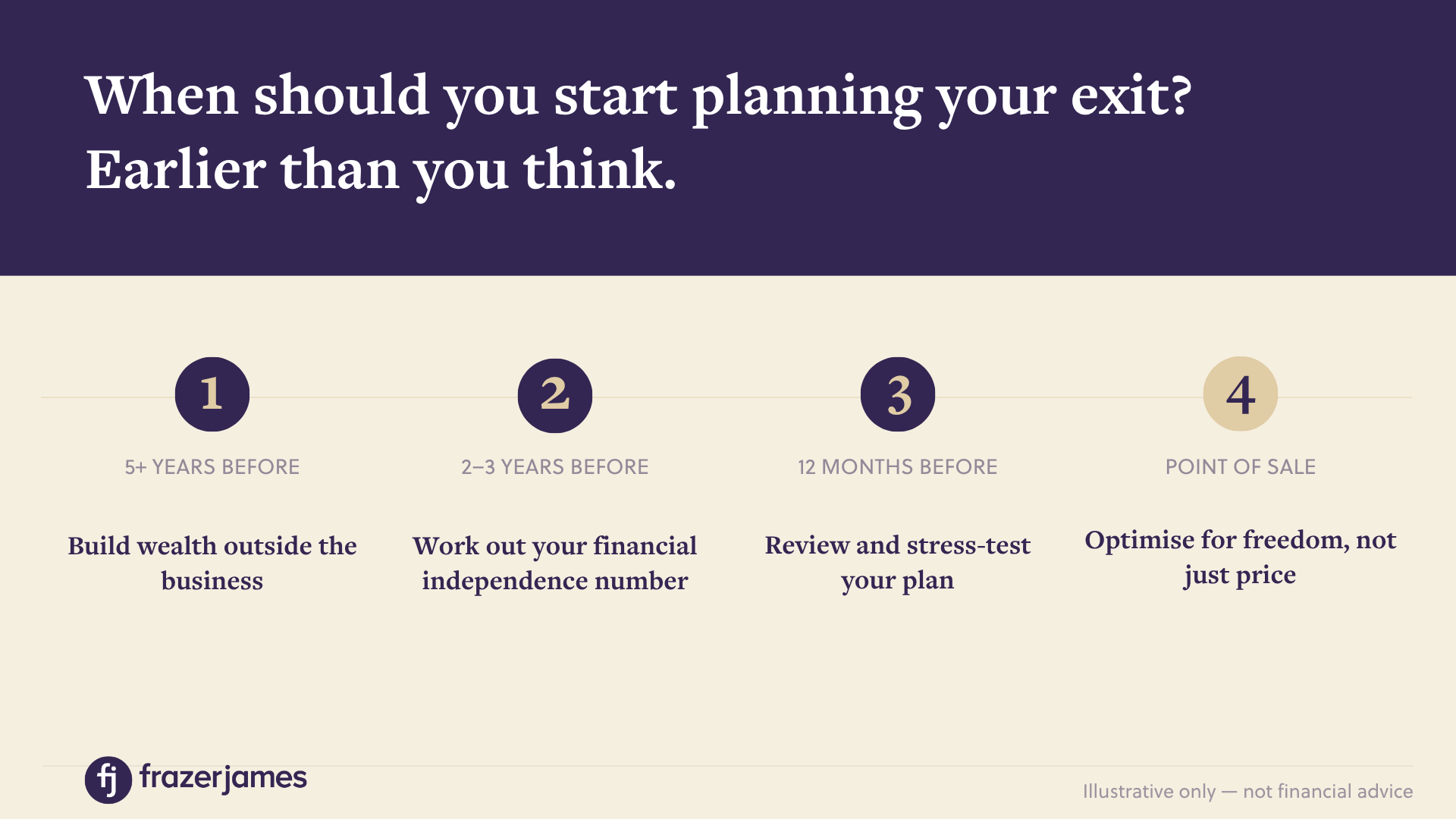 When should you start planning your exit?
Earlier than you think.

1
5+ YEARS BEFORE
Build wealth outside the business

2
2–3 YEARS BEFORE
Work out your financial independence number

3
12 MONTHS BEFORE
Review and stress-test your plan

4
POINT OF SALE
Optimise for freedom, not just price

fj frazerjames

Illustrative only — not financial advice